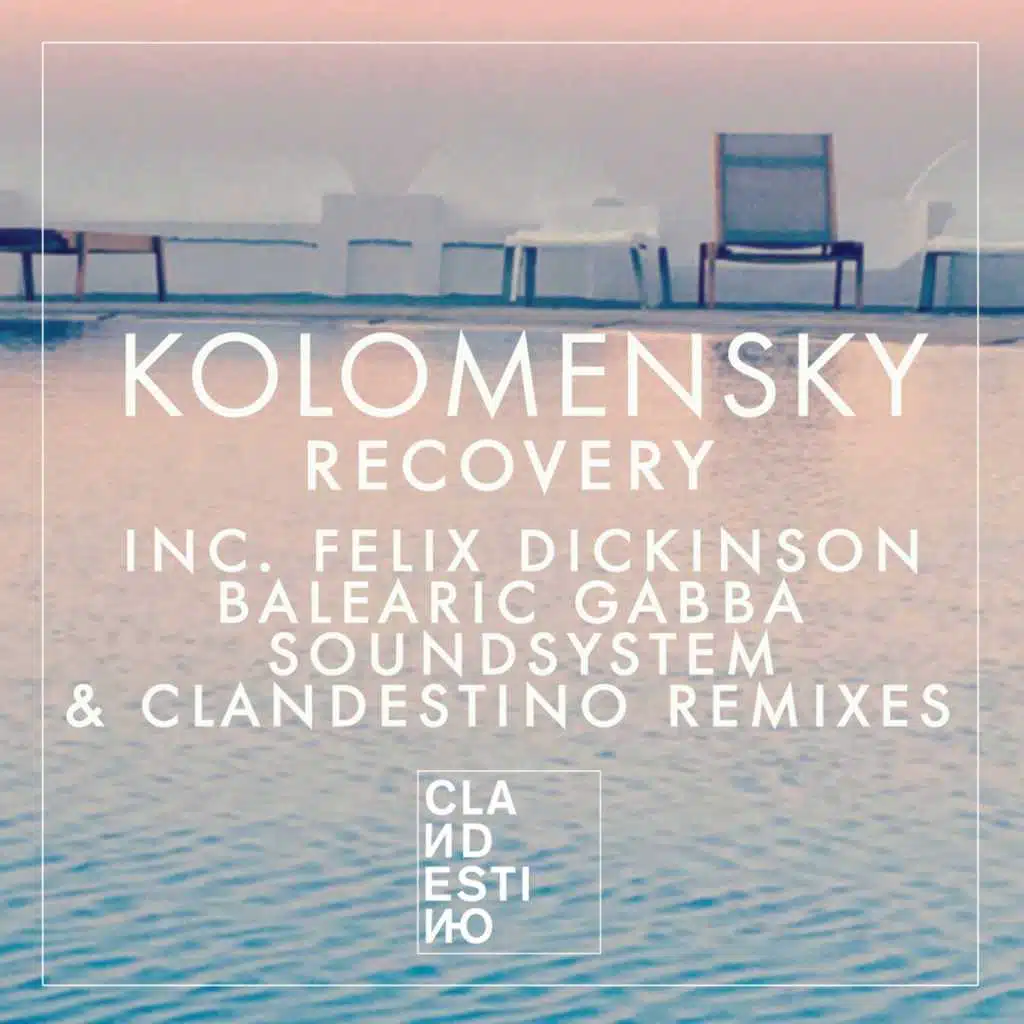 KOLOMENSKY
RECOVERY
INC. FELIX DICKINSON
BALEARIC GABBA
SOUNDSYSTEM
& CLANDESTINO REMIXES

CLA
ИD
ESTI
ИO